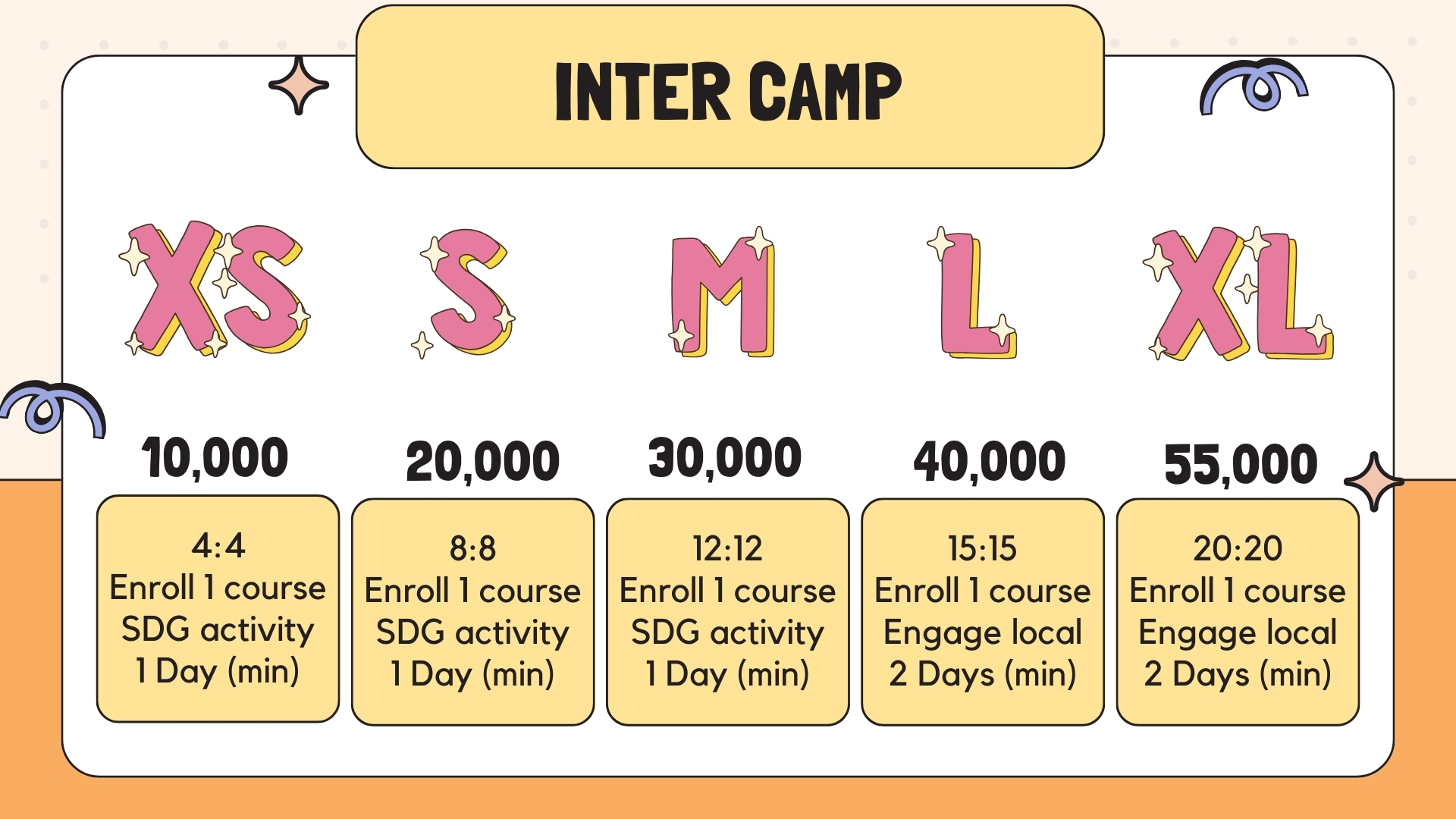 INTER CAMP

XS

10,000

4:4
Enroll 1 course
SDG activity
1 Day (min)

S

20,000

8:8
Enroll 1 course
SDG activity
1 Day (min)

M

30,000

12:12
Enroll 1 course
SDG activity
1 Day (min)

L

40,000

15:15
Enroll 1 course
Engage local
2 Days (min)

XL

55,000

20:20
Enroll 1 course
Engage local
2 Days (min)